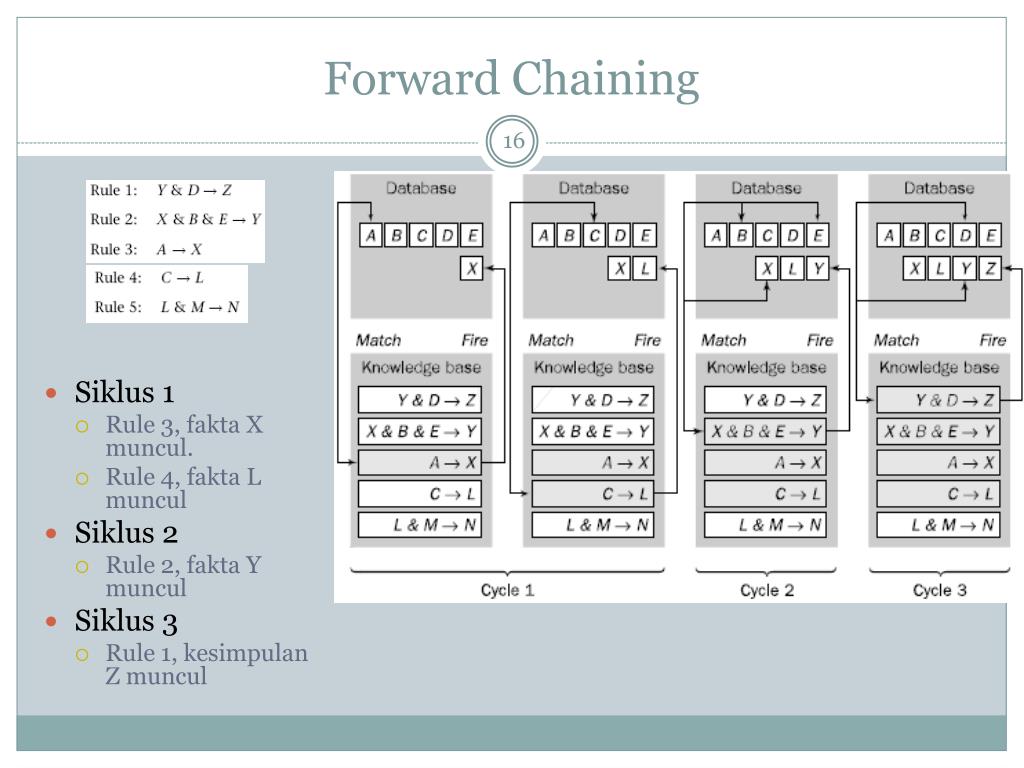 Forward Chaining

16

Rule 1: $Y \& D \rightarrow Z$
Rule 2: $X \& B \& E \rightarrow Y$
Rule 3: $A \rightarrow X$
Rule 4: $C \rightarrow L$
Rule 5: $L \& M \rightarrow N$

- Siklus 1
  - Rule 3, fakta X muncul.
  - Rule 4, fakta L muncul
- Siklus 2
  - Rule 2, fakta Y muncul
- Siklus 3
  - Rule 1, kesimpulan Z muncul

Database
A B C D E
X
Match Fire
Knowledge base
$Y \& D \rightarrow Z$
$X \& B \& E \rightarrow Y$
$A \rightarrow X$
$C \rightarrow L$
$L \& M \rightarrow N$

Database
A B C D E
X L
Match Fire
Knowledge base
$Y \& D \rightarrow Z$
$X \& B \& E \rightarrow Y$
$A \rightarrow X$
$C \rightarrow L$
$L \& M \rightarrow N$

Cycle 1

Database
A B C D E
X L Y
Match Fire
Knowledge base
$Y \& D \rightarrow Z$
$X \& B \& E \rightarrow Y$
$A \rightarrow X$
$C \rightarrow L$
$L \& M \rightarrow N$

Cycle 2

Database
A B C D E
X L Y Z
Match Fire
Knowledge base
$Y \& D \rightarrow Z$
$X \& B \& E \rightarrow Y$
$A \rightarrow X$
$C \rightarrow L$
$L \& M \rightarrow N$

Cycle 3